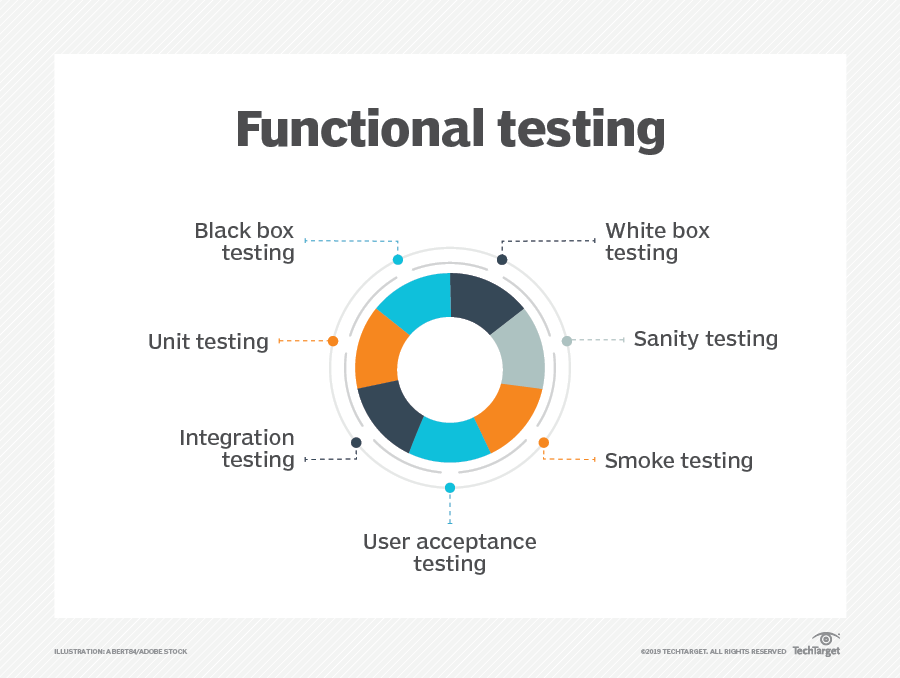 Functional testing

Black box testing

White box testing

Unit testing

Sanity testing

Integration testing

Smoke testing

User acceptance testing

ILLUSTRATION: ABERT84/ADOBE STOCK

©2019 TECHTARGET. ALL RIGHTS RESERVED TechTarget